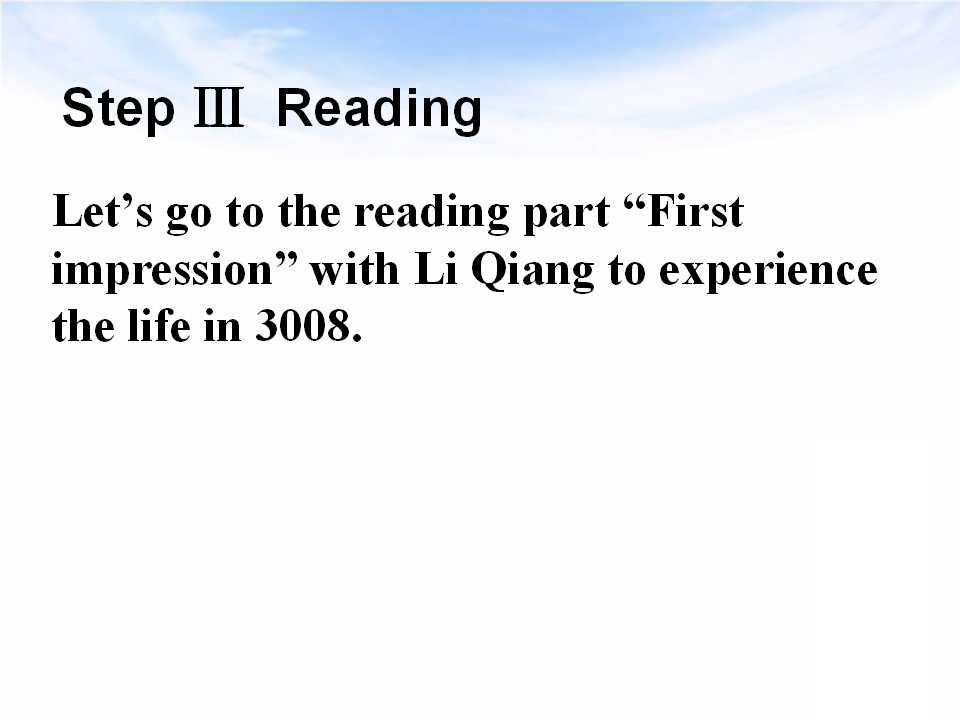 Step Ⅲ Reading

Let's go to the reading part "First impression" with Li Qiang to experience the life in 3008.